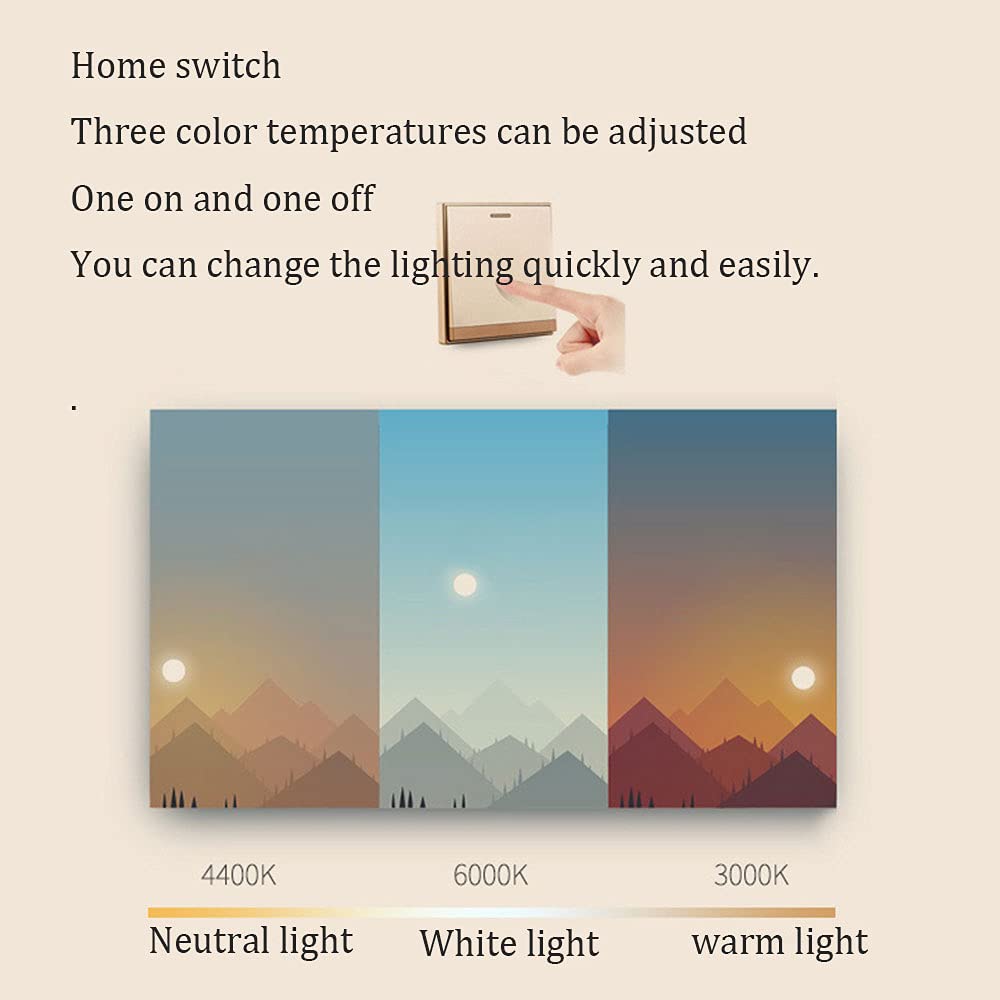 Home switch

Three color temperatures can be adjusted

One on and one off

You can change the lighting quickly and easily.

.

4400K

6000K

3000K

Neutral light

White light

warm light